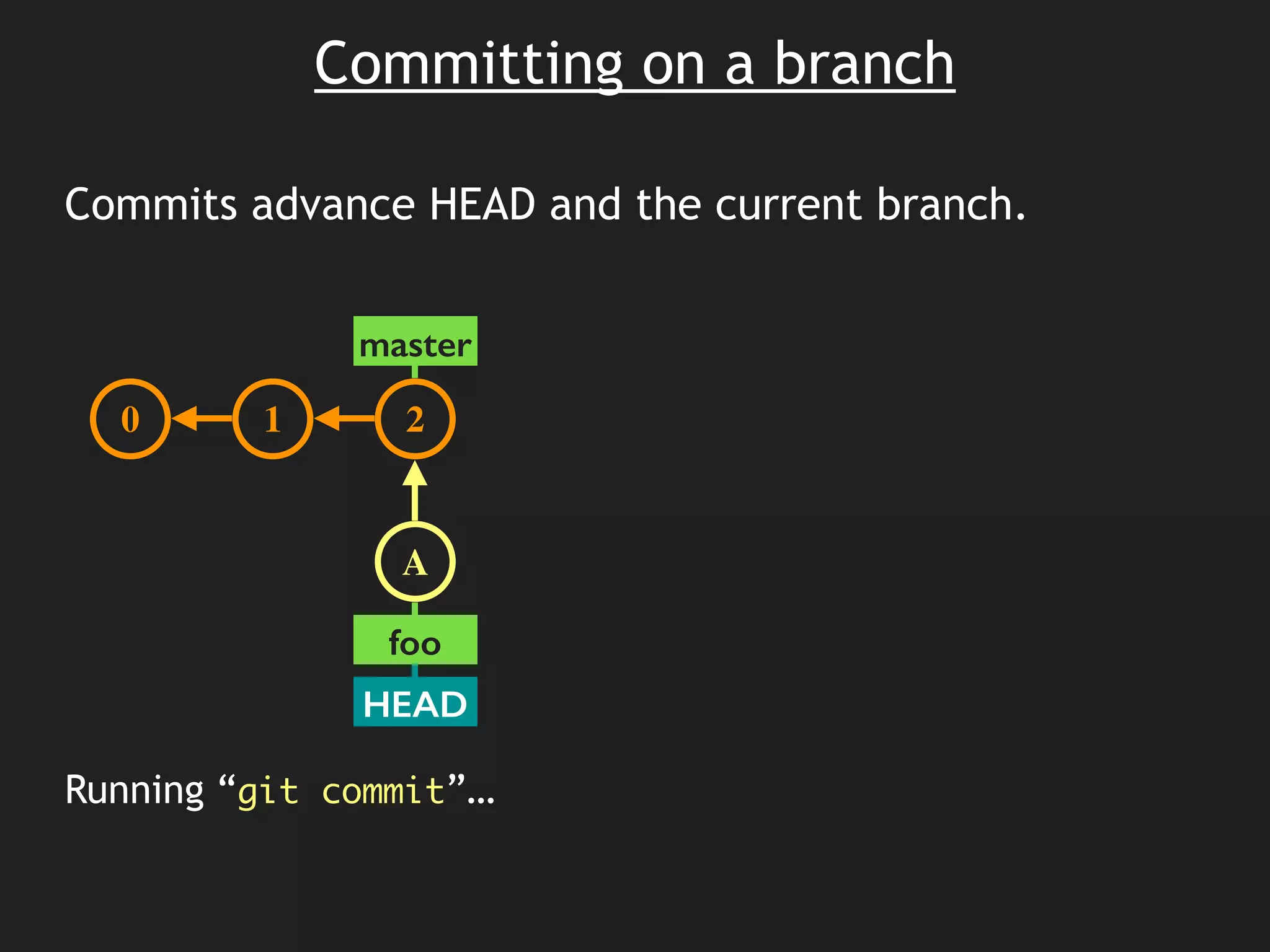 Committing on a branch

Commits advance HEAD and the current branch.

master

0

1

2

A

foo

HEAD

Running “git commit”…